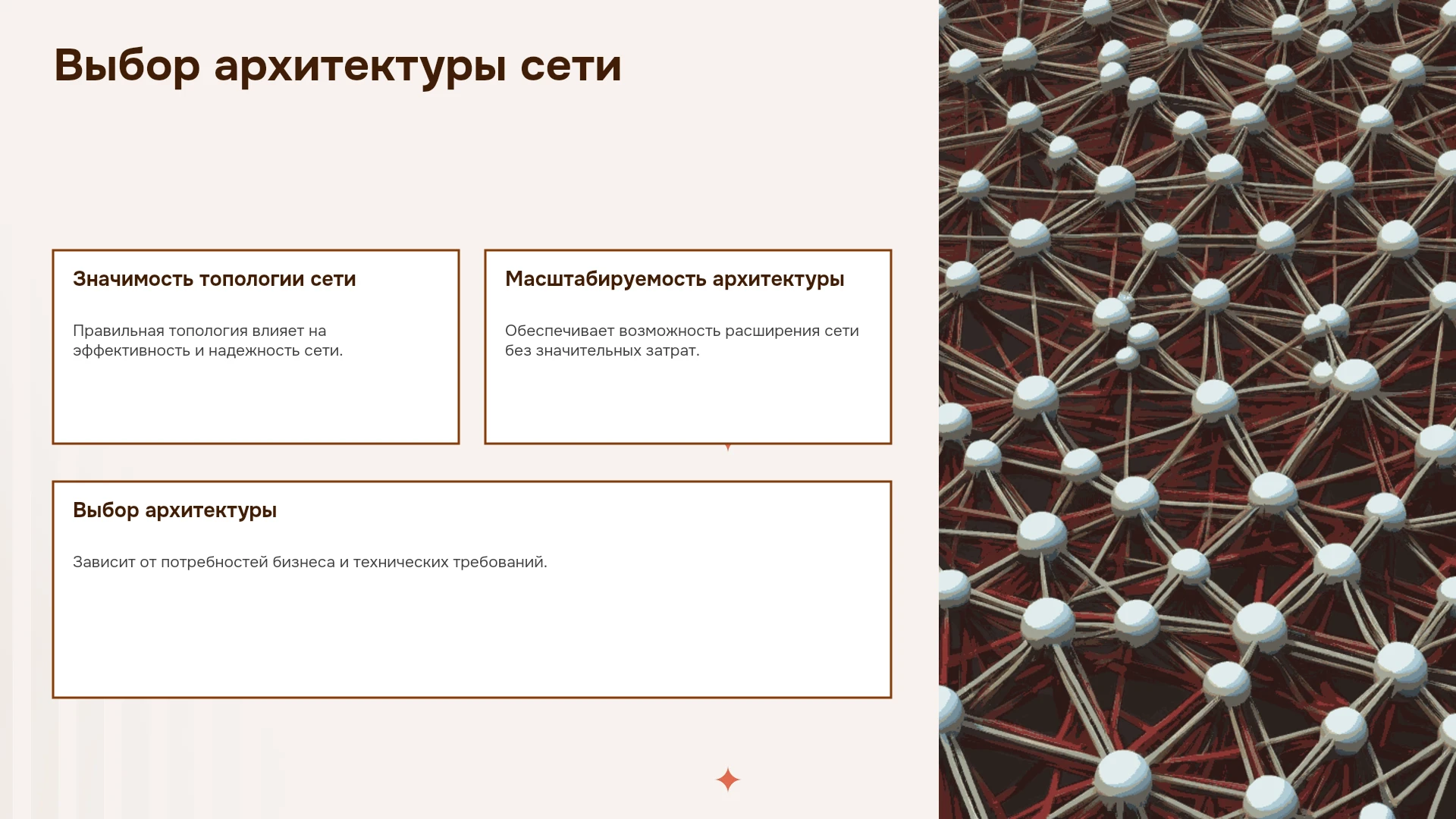 Выбор архитектуры сети

Значимость топологии сети

Правильная топология влияет на эффективность и надежность сети.

Масштабируемость архитектуры

Обеспечивает возможность расширения сети без значительных затрат.

Выбор архитектуры

Зависит от потребностей бизнеса и технических требований.